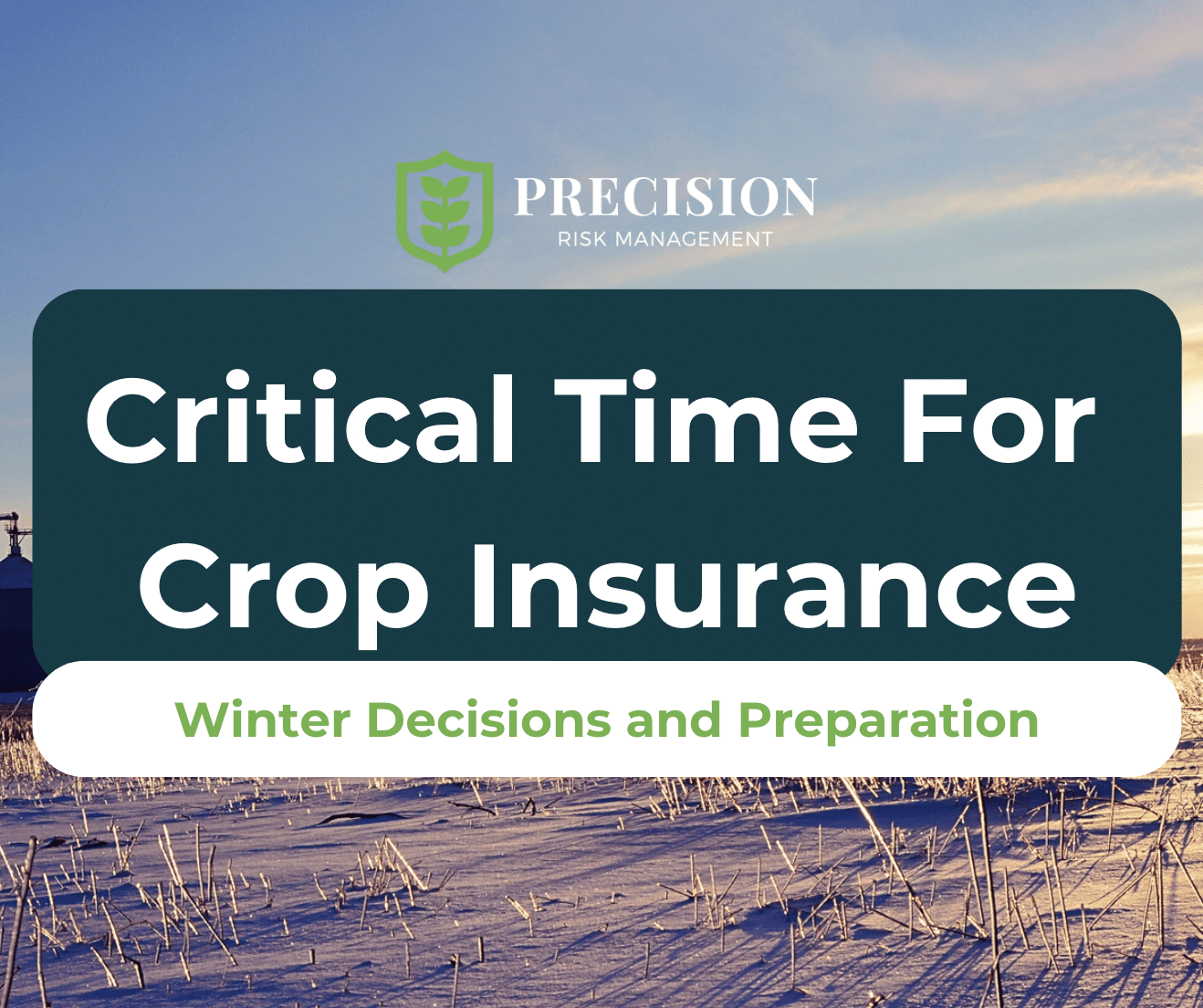 PRECISION
RISK MANAGEMENT

Critical Time For Crop Insurance

Winter Decisions and Preparation